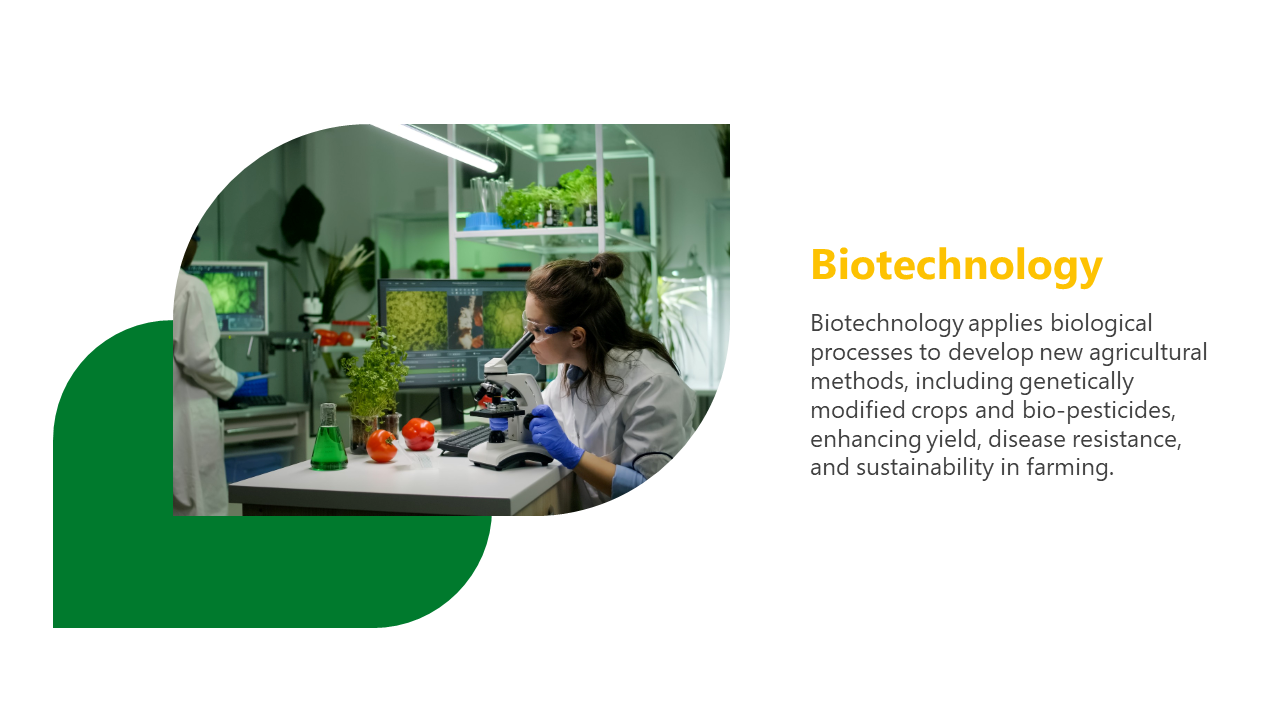 Biotechnology

Biotechnology applies biological processes to develop new agricultural methods, including genetically modified crops and bio-pesticides, enhancing yield, disease resistance, and sustainability in farming.